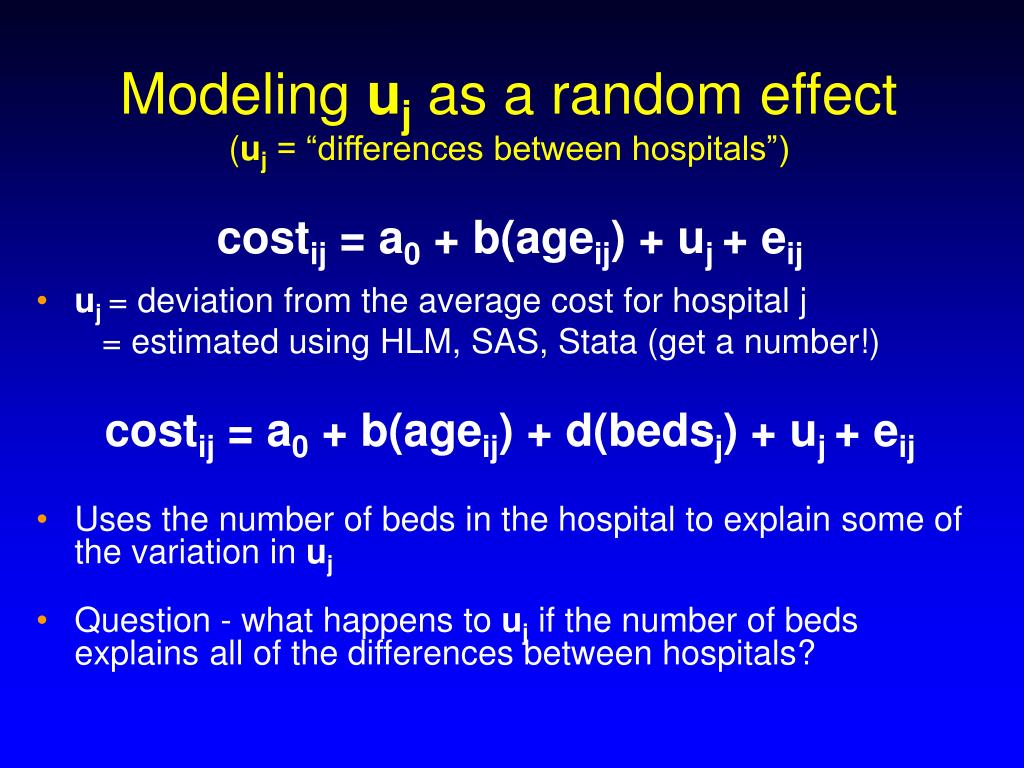 Modeling $u_j$ as a random effect
($u_j$ = “differences between hospitals”)

$cost_{ij} = a_0 + b(age_{ij}) + u_j + e_{ij}$

• $u_j$ = deviation from the average cost for hospital j
= estimated using HLM, SAS, Stata (get a number!)

$cost_{ij} = a_0 + b(age_{ij}) + d(beds_j) + u_j + e_{ij}$

• Uses the number of beds in the hospital to explain some of the variation in $u_j$

• Question - what happens to $u_j$ if the number of beds explains all of the differences between hospitals?